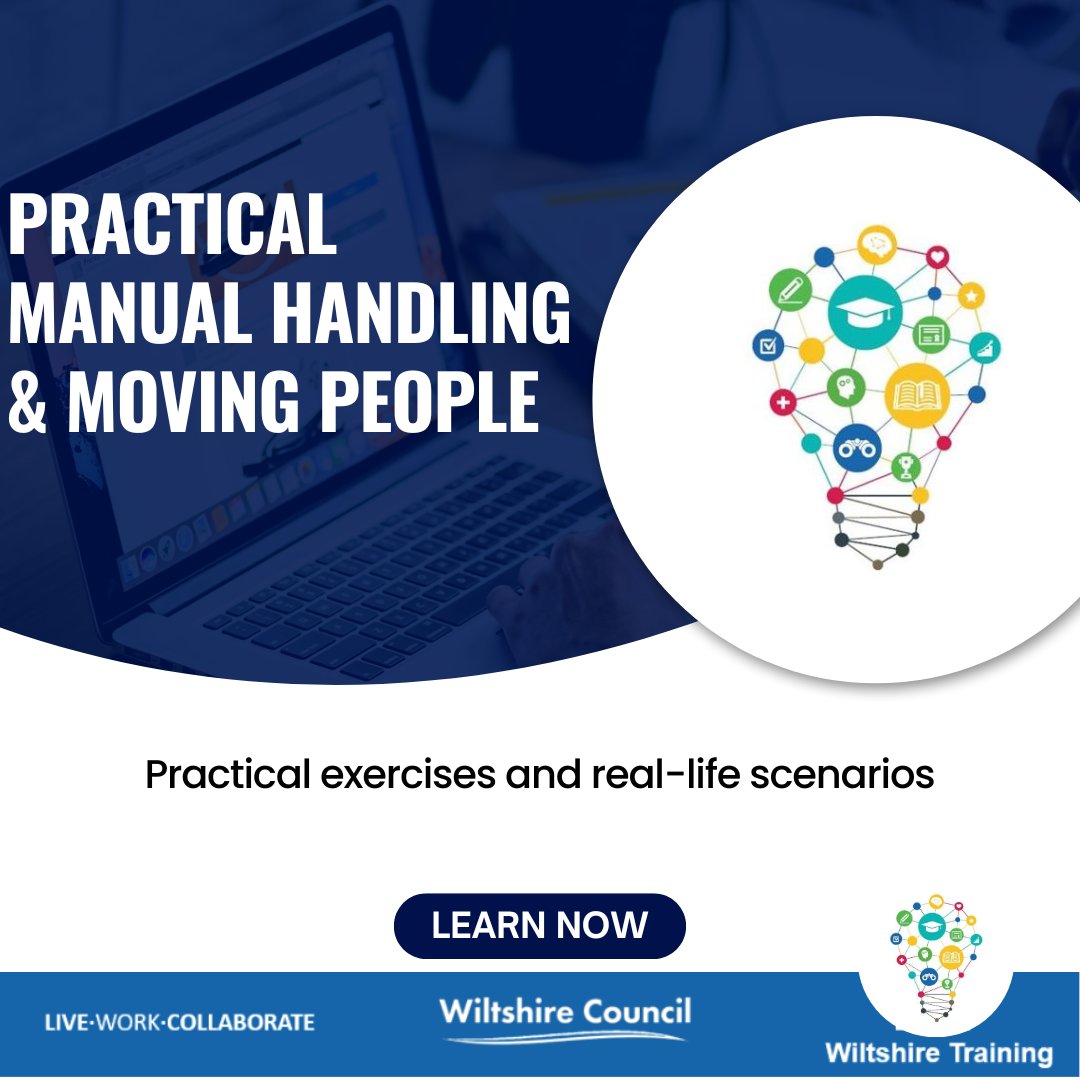 PRACTICAL MANUAL HANDLING & MOVING PEOPLE

Practical exercises and real-life scenarios

LEARN NOW

LIVE·WORK·COLLABORATE

Wiltshire Council

Wiltshire Training